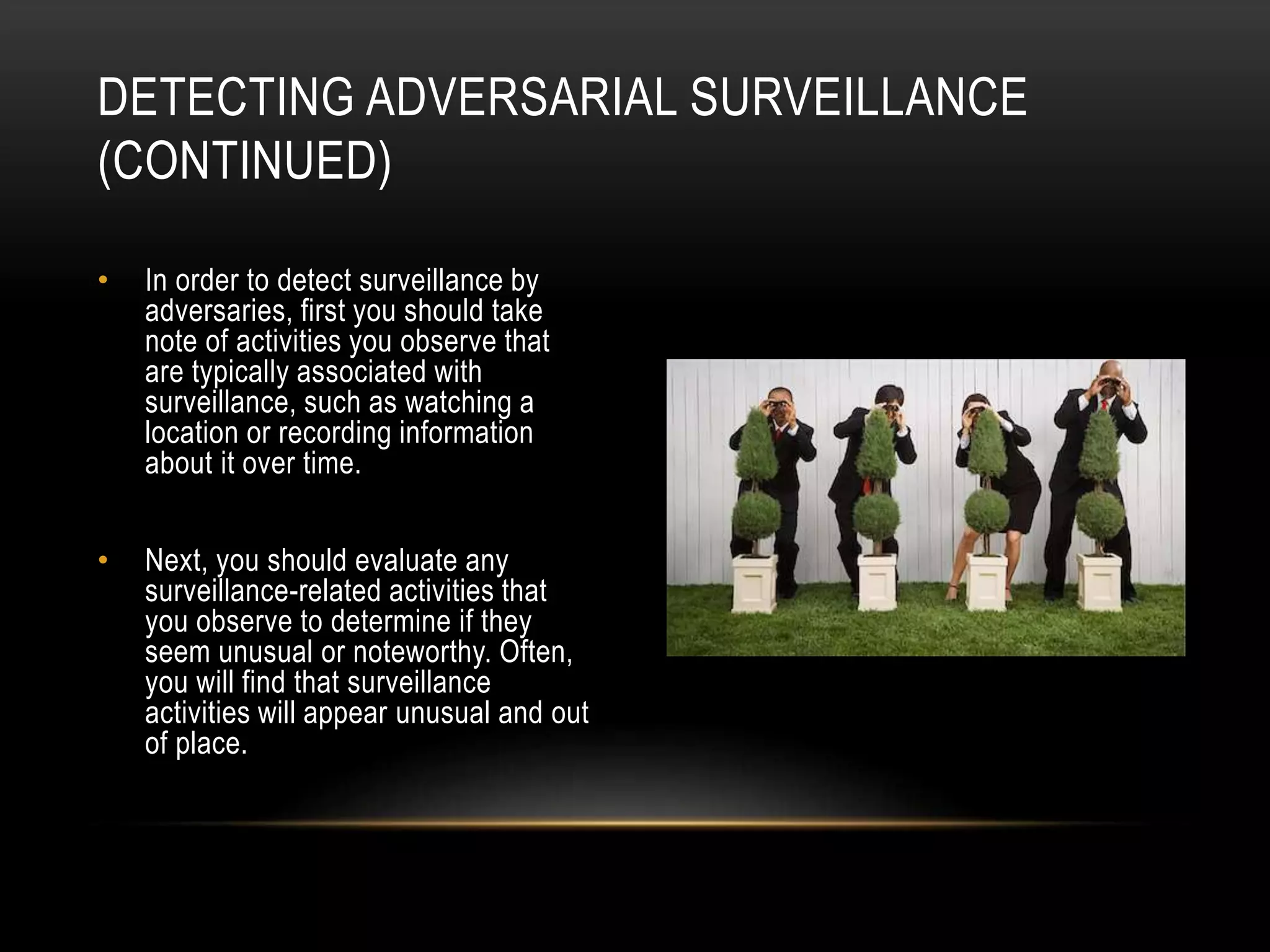 DETECTING ADVERSARIAL SURVEILLANCE (CONTINUED)

• In order to detect surveillance by adversaries, first you should take note of activities you observe that are typically associated with surveillance, such as watching a location or recording information about it over time.

• Next, you should evaluate any surveillance-related activities that you observe to determine if they seem unusual or noteworthy. Often, you will find that surveillance activities will appear unusual and out of place.